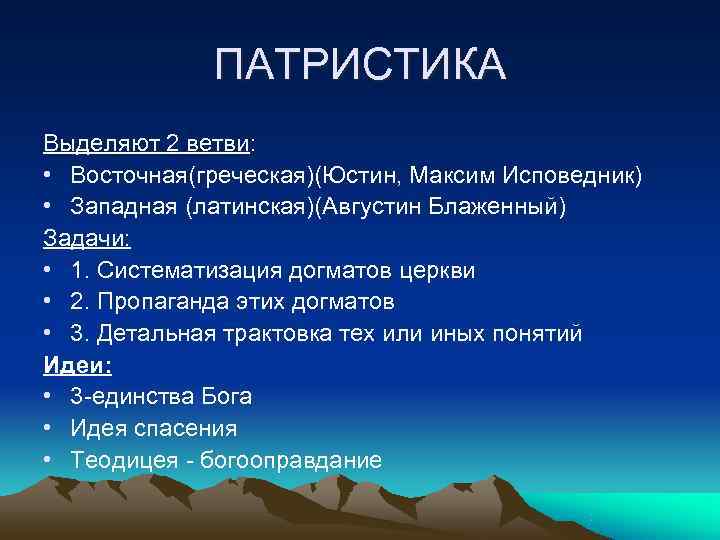 ПАТРИСТИКА

Выделяют 2 ветви:

• Восточная(греческая)(Юстин, Максим Исповедник)
• Западная (латинская)(Августин Блаженный)

Задачи:

• 1. Систематизация догматов церкви
• 2. Пропаганда этих догматов
• 3. Детальная трактовка тех или иных понятий

Идеи:

• 3-единства Бога
• Идея спасения
• Теодицея - богооправдание